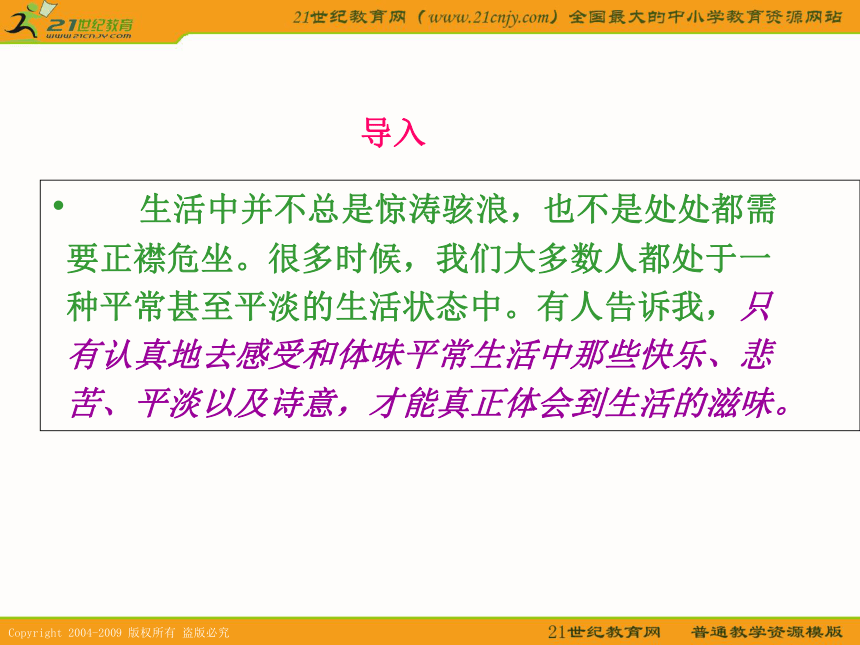 21世纪教育
www.21cnjy.com

21世纪教育网（www.21cnjy.com）全国最大的中小学教育资源网站

导入

• 生活中并不总是惊涛骇浪，也不是处处都需要正襟危坐。很多时候，我们大多数人都处于一种平常甚至平淡的生活状态中。有人告诉我，只有认真地去感受和体味平常生活中那些快乐、悲苦、平淡以及诗意，才能真正体会到生活的滋味。

Copyright 2004-2009 版权所有 盗版必究

21世纪教育网 普通教学资源模版